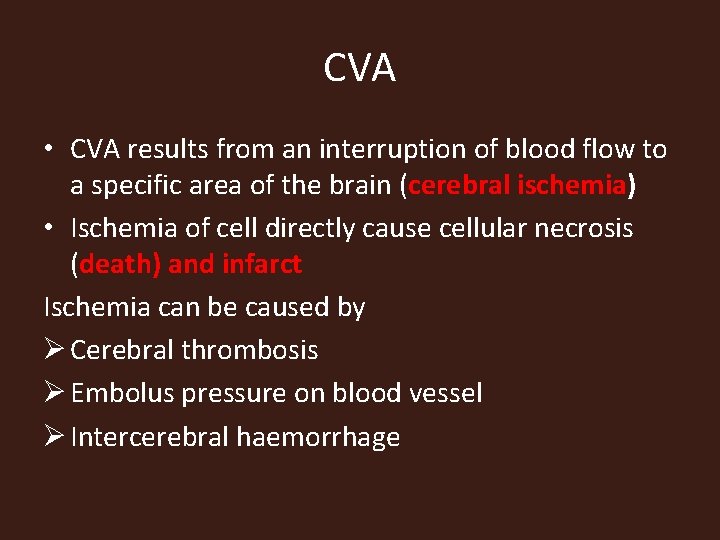 CVA

• CVA results from an interruption of blood flow to a specific area of the brain (cerebral ischemia)
• Ischemia of cell directly cause cellular necrosis (death) and infarct

Ischemia can be caused by
➢ Cerebral thrombosis
➢ Embolus pressure on blood vessel
➢ Intercerebral haemorrhage